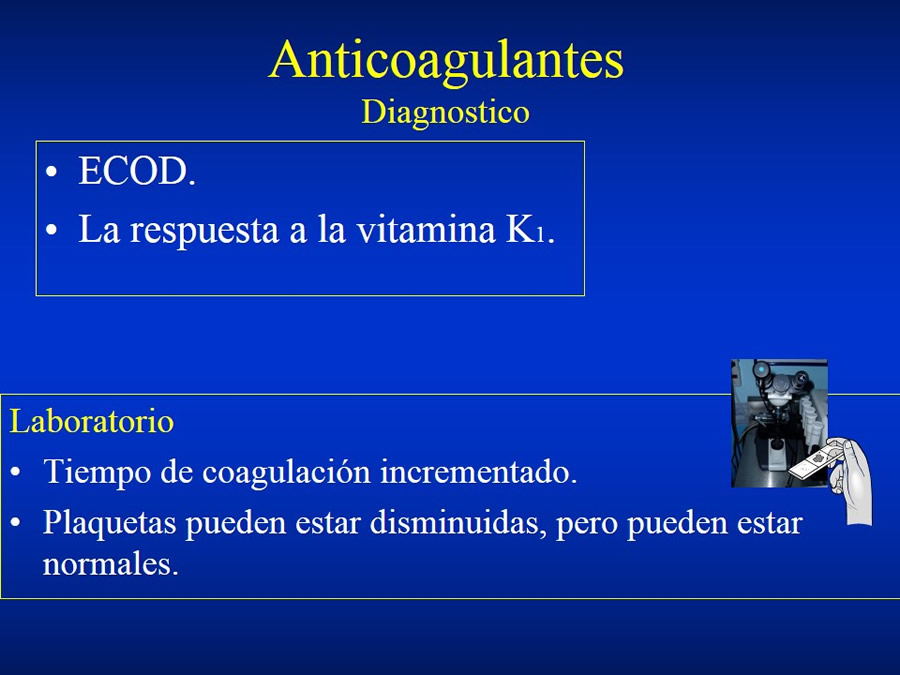 Anticoagulantes
Diagnostico

• ECOD.
• La respuesta a la vitamina $K_1$.

Laboratorio
• Tiempo de coagulación incrementado.
• Plaquetas pueden estar disminuidas, pero pueden estar normales.